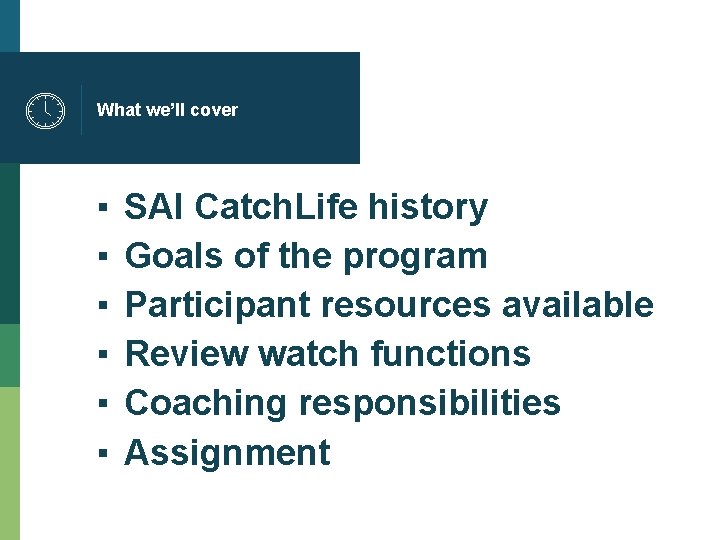 What we'll cover

▪ SAI CatchLife history
▪ Goals of the program
▪ Participant resources available
▪ Review watch functions
▪ Coaching responsibilities
▪ Assignment